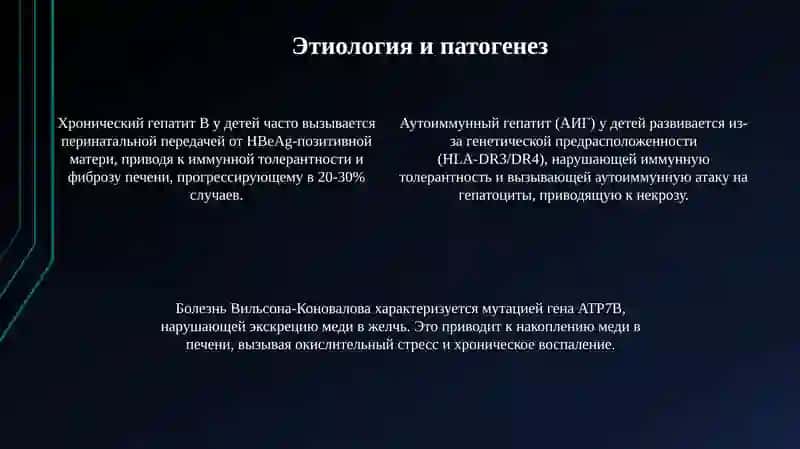 Этиология и патогенез

Хронический гепатит B у детей часто вызывается перинатальной передачей от HBeAg-позитивной матери, приводя к иммунной толерантности и фиброзу печени, прогрессирующему в 20-30% случаев.

Аутоиммунный гепатит (АИГ) у детей развивается из-за генетической предрасположенности (HLA-DR3/DR4), нарушающей иммунную толерантность и вызывающей аутоиммунную атаку на гепатоциты, приводящую к некрозу.

Болезнь Вильсона-Коновалова характеризуется мутацией гена ATP7B, нарушающей экскрецию меди в желчь. Это приводит к накоплению меди в печени, вызывая окислительный стресс и хроническое воспаление.